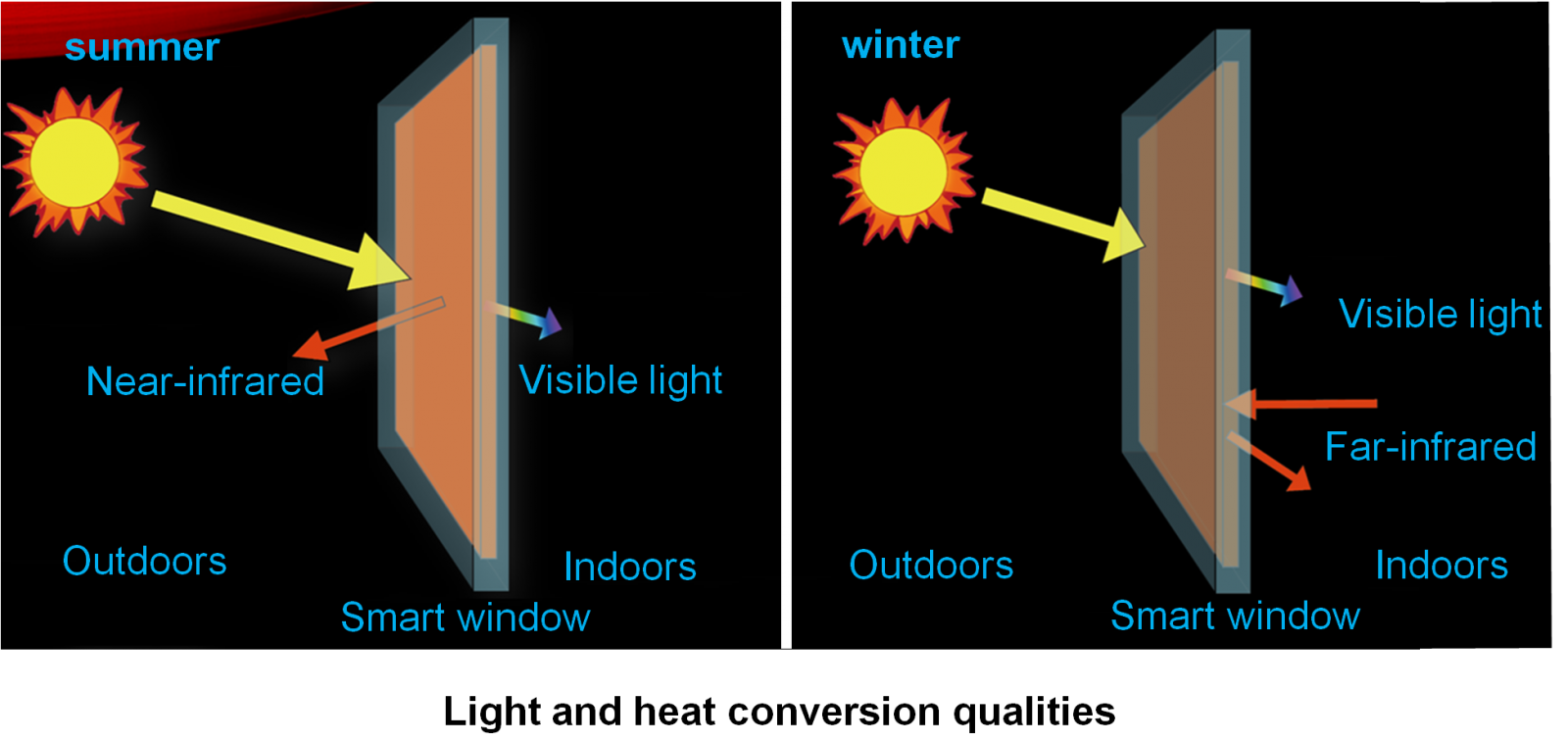 summer

Near-infrared

Visible light

Outdoors

Indoors

Smart window

winter

Visible light

Far-infrared

Outdoors

Indoors

Smart window

Light and heat conversion qualities